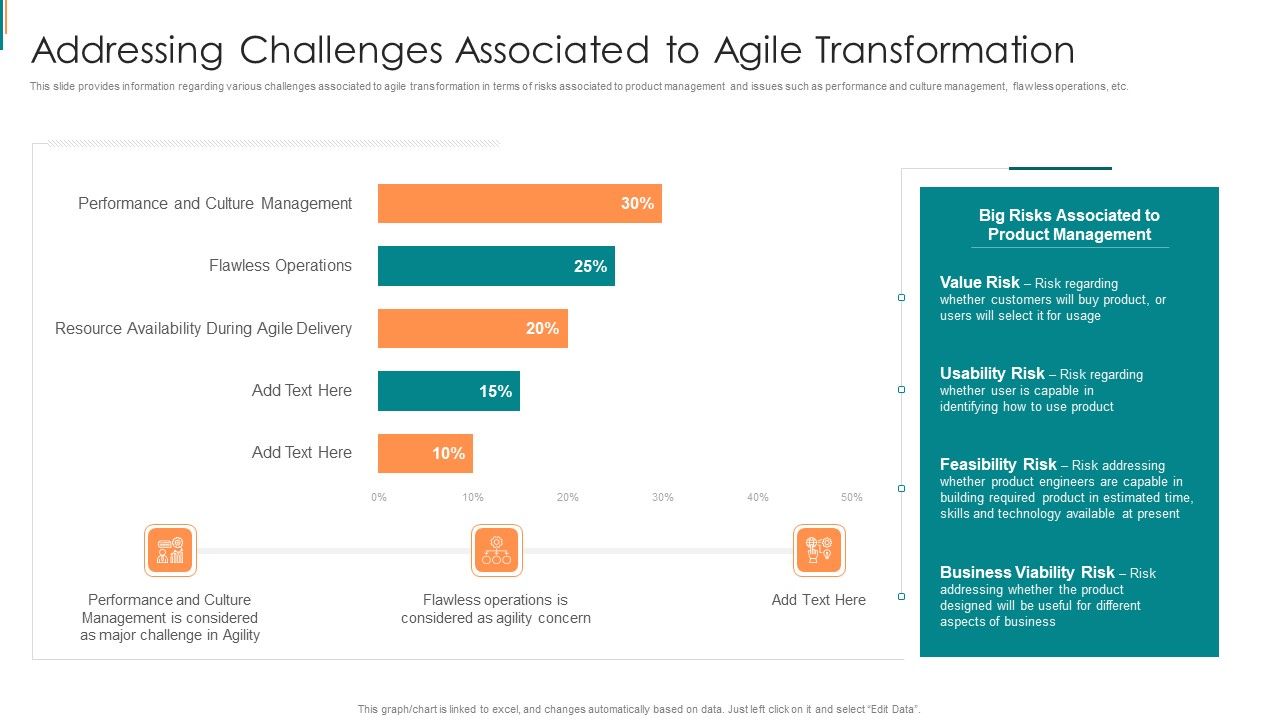 Addressing Challenges Associated to Agile Transformation

This slide provides information regarding various challenges associated to agile transformation in terms of risks associated to product management and issues such as performance and culture management, flawless operations, etc.

Performance and Culture Management 30%

Flawless Operations 25%

Resource Availability During Agile Delivery 20%

Add Text Here 15%

Add Text Here 10%

0% 10% 20% 30% 40% 50%

Performance and Culture Management is considered as major challenge in Agility

Flawless operations is considered as agility concern

Add Text Here

Big Risks Associated to Product Management

Value Risk – Risk regarding whether customers will buy product, or users will select it for usage

Usability Risk – Risk regarding whether user is capable in identifying how to use product

Feasibility Risk – Risk addressing whether product engineers are capable in building required product in estimated time, skills and technology available at present

Business Viability Risk – Risk addressing whether the product designed will be useful for different aspects of business

This graph/chart is linked to excel, and changes automatically based on data. Just left click on it and select "Edit Data".